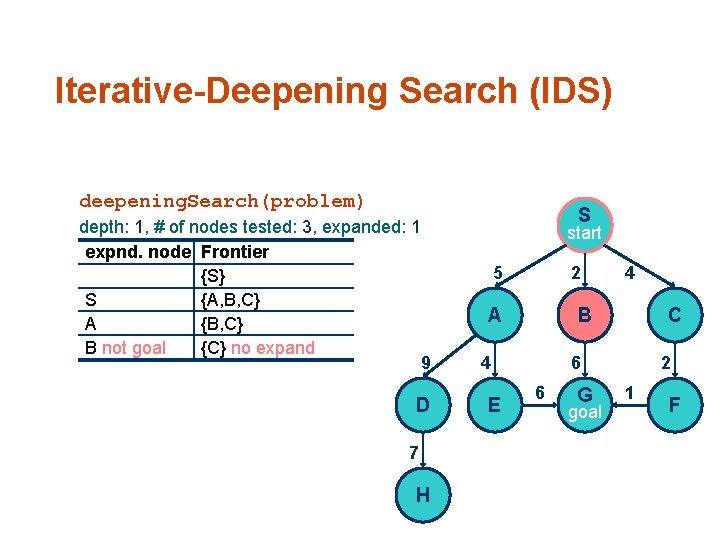 Iterative-Deepening Search (IDS)

deepeningSearch(problem)
depth: 1, # of nodes tested: 3, expanded: 1

| expnd. node | Frontier |
|---|---|
| | {S} |
| S | {A,B,C} |
| A | {B,C} |
| B not goal | {C} no expand |

S
start
5
2
4
A
B
C
9
4
6
2
D
E
6
G
goal
1
F
7
H